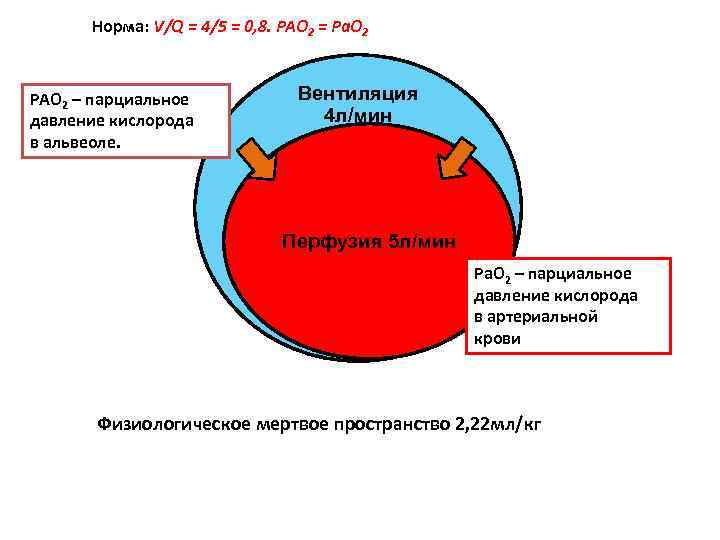 Норма: V/Q = 4/5 = 0,8. $PAO_2$ = $PaO_2$

$PAO_2$ – парциальное давление кислорода в альвеоле.

Вентиляция 4л/мин

Перфузия 5л/мин

$PaO_2$ – парциальное давление кислорода в артериальной крови

Физиологическое мертвое пространство 2,22мл/кг